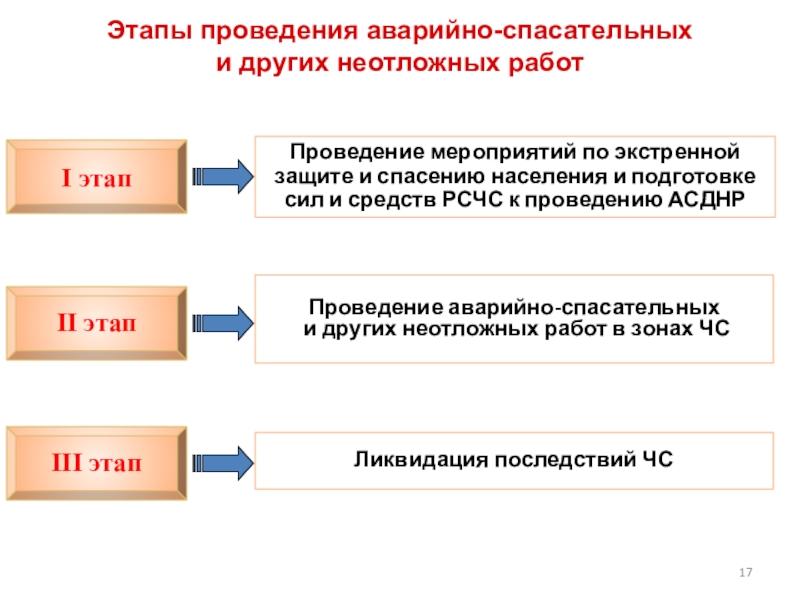 Этапы проведения аварийно-спасательных и других неотложных работ

I этап

Проведение мероприятий по экстренной защите и спасению населения и подготовке сил и средств РСЧС к проведению АСДНР

II этап

Проведение аварийно-спасательных и других неотложных работ в зонах ЧС

III этап

Ликвидация последствий ЧС

17